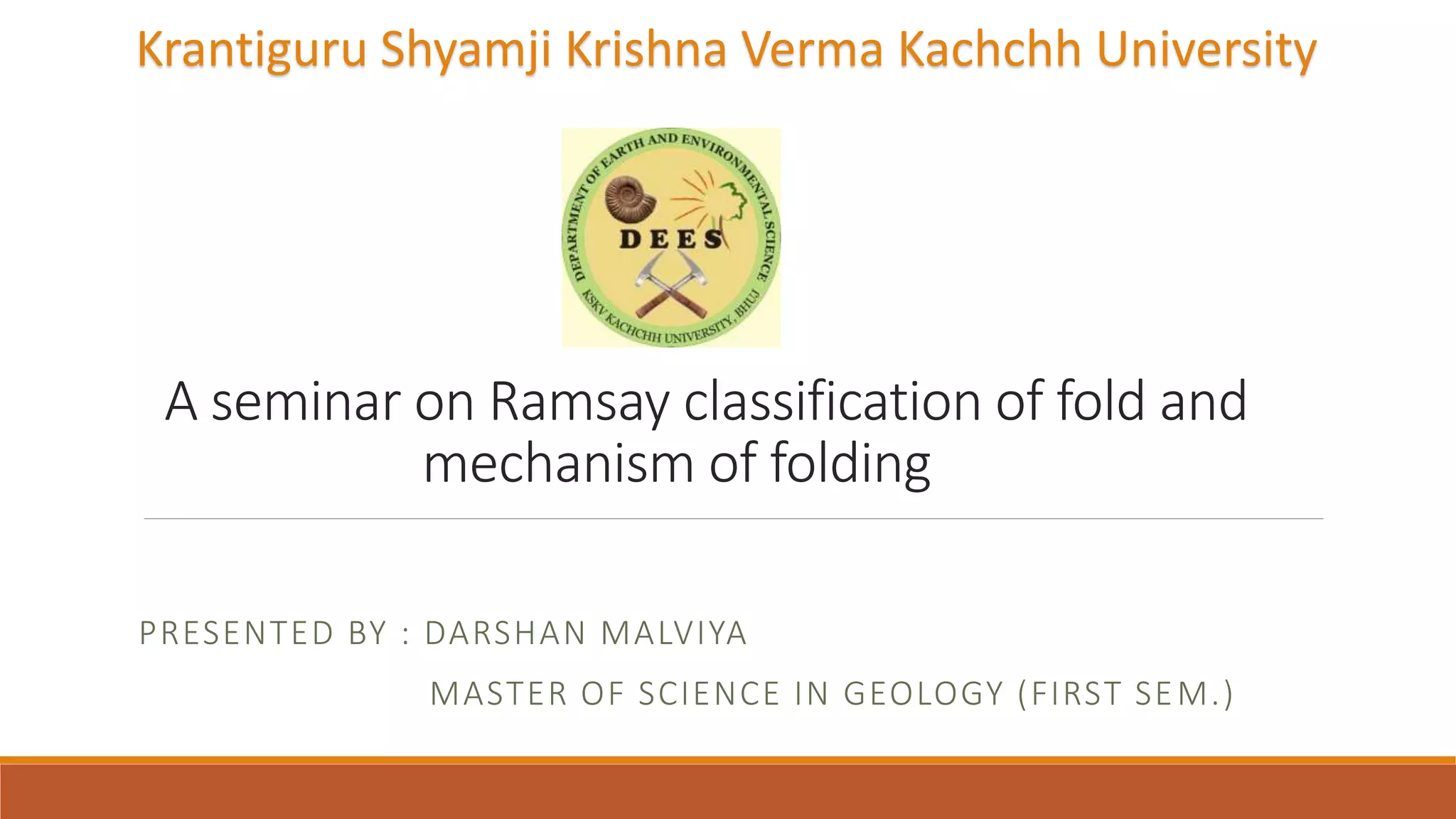 Krantiguru Shyamji Krishna Verma Kachchh University

DEPARTMENT OF EARTH AND ENVIRONMENTAL SCIENCE

DEES

KSKV KACHCHH UNIVERSITY, BHUJ

A seminar on Ramsay classification of fold and mechanism of folding

PRESENTED BY : DARSHAN MALVIYA

MASTER OF SCIENCE IN GEOLOGY (FIRST SEM.)